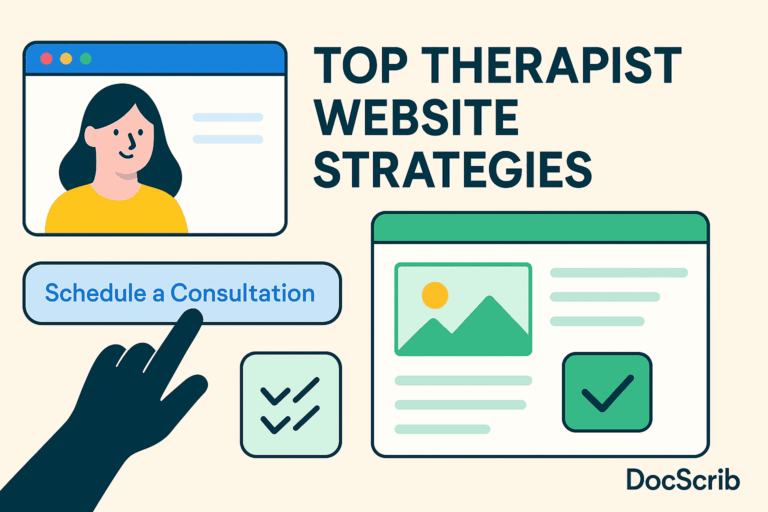 TOP THERAPIST WEBSITE STRATEGIES

Schedule a Consultation

DocScrib